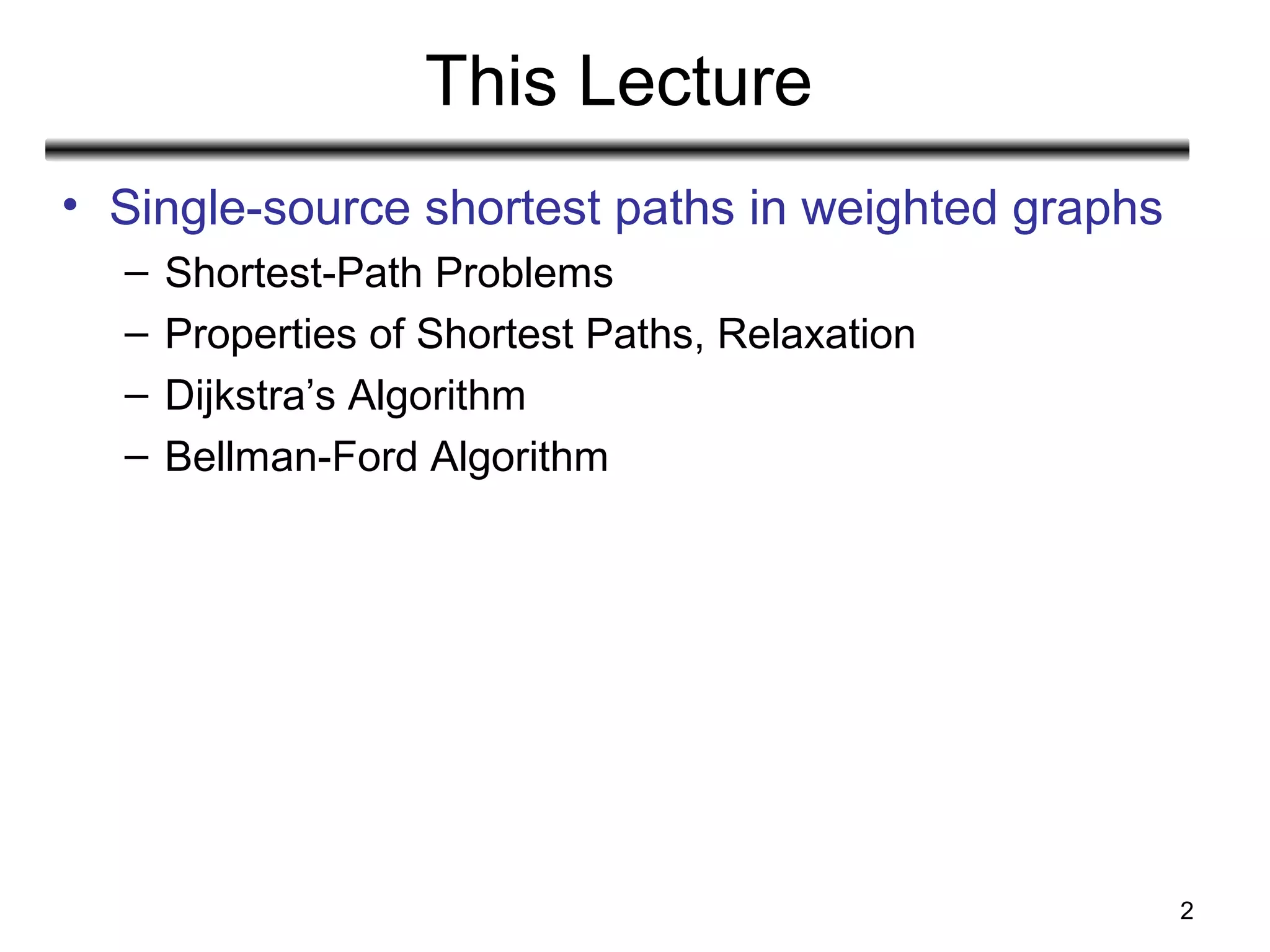 This Lecture

• Single-source shortest paths in weighted graphs
– Shortest-Path Problems
– Properties of Shortest Paths, Relaxation
– Dijkstra’s Algorithm
– Bellman-Ford Algorithm

2